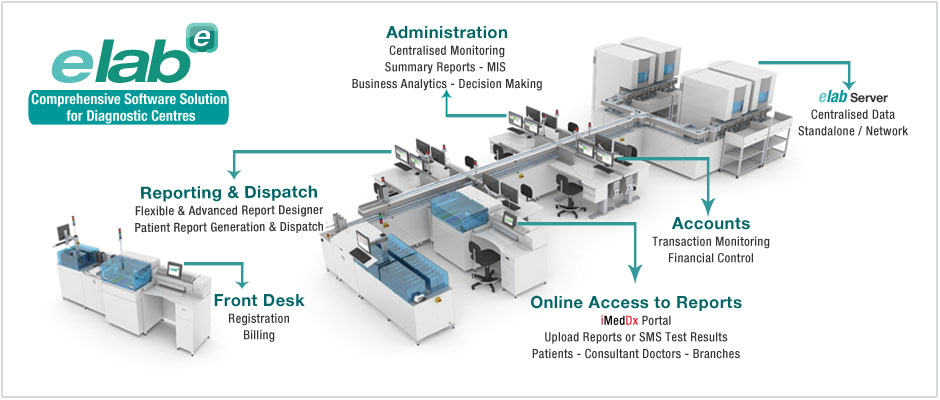 elab e
Comprehensive Software Solution for Diagnostic Centres

Administration
Centralised Monitoring
Summary Reports - MIS
Business Analytics - Decision Making

elab Server
Centralised Data
Standalone / Network

Reporting & Dispatch
Flexible & Advanced Report Designer
Patient Report Generation & Dispatch

Accounts
Transaction Monitoring
Financial Control

Front Desk
Registration
Billing

Online Access to Reports
iMedDx Portal
Upload Reports or SMS Test Results
Patients - Consultant Doctors - Branches